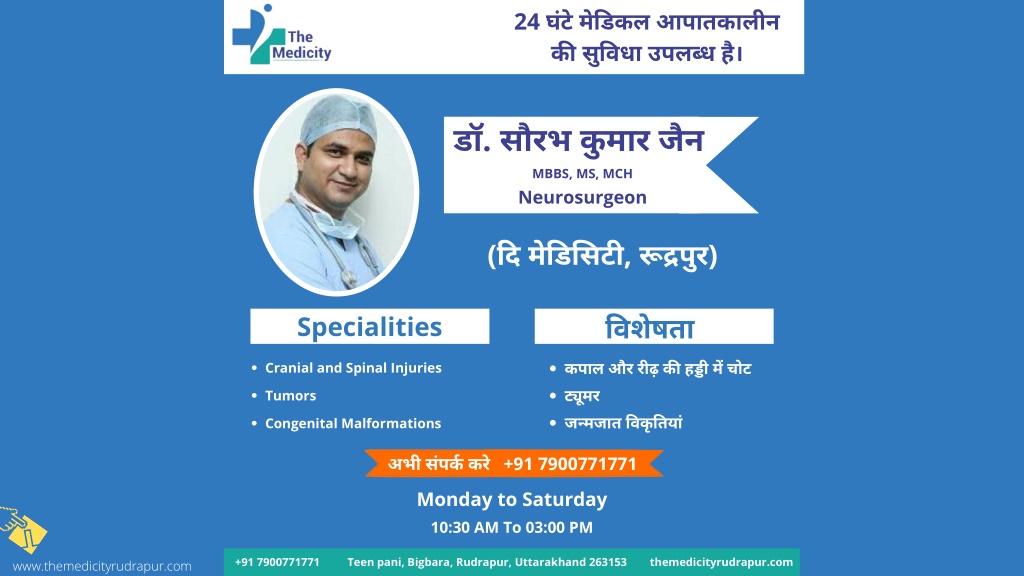 The Medicity

24 घंटे मेडिकल आपातकालीन की सुविधा उपलब्ध है।

डॉ. सौरभ कुमार जैन
MBBS, MS, MCH
Neurosurgeon

(दि मेडिसिटी, रूद्रपुर)

Specialities
• Cranial and Spinal Injuries
• Tumors
• Congenital Malformations

विशेषता
• कपाल और रीढ़ की हड्डी में चोट
• ट्यूमर
• जन्मजात विकृतियां

अभी संपर्क करे +91 7900771771

Monday to Saturday
10:30 AM To 03:00 PM

www.themedicityrudrapur.com

+91 7900771771 Teen pani, Bigbara, Rudrapur, Uttarakhand 263153 themedicityrudrapur.com